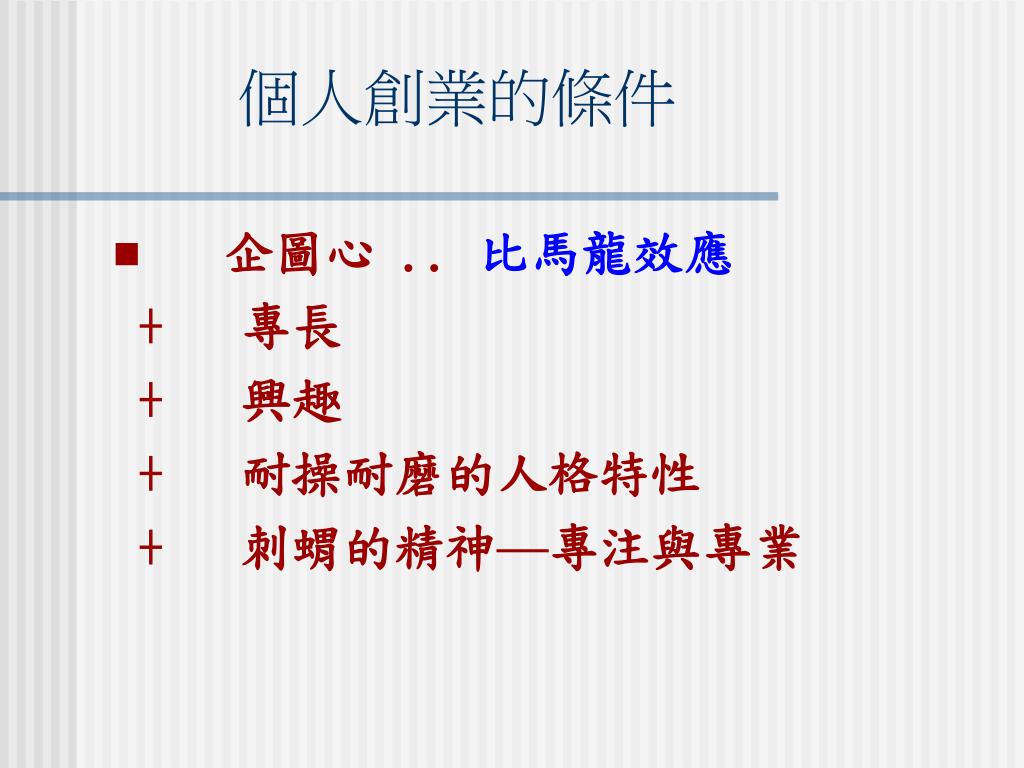 個人創業的條件

■ 企圖心 .. 比馬龍效應
＋ 專長
＋ 興趣
＋ 耐操耐磨的人格特性
＋ 刺蝟的精神—專注與專業